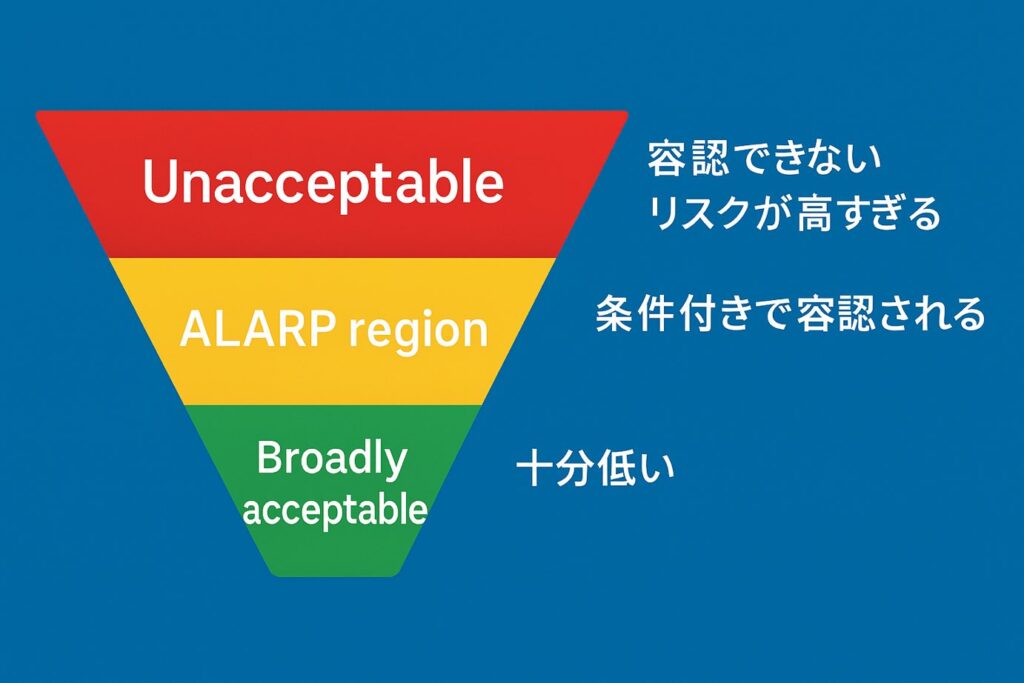 Unacceptable

容認できない
リスクが高すぎる

ALARP region

条件付きで容認される

Broadly acceptable

十分低い